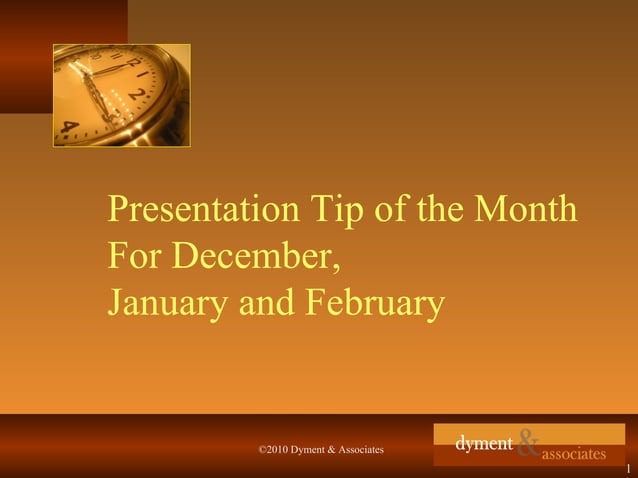 Presentation Tip of the Month For December, January and February

©2010 Dyment & Associates

dyment & associates

1